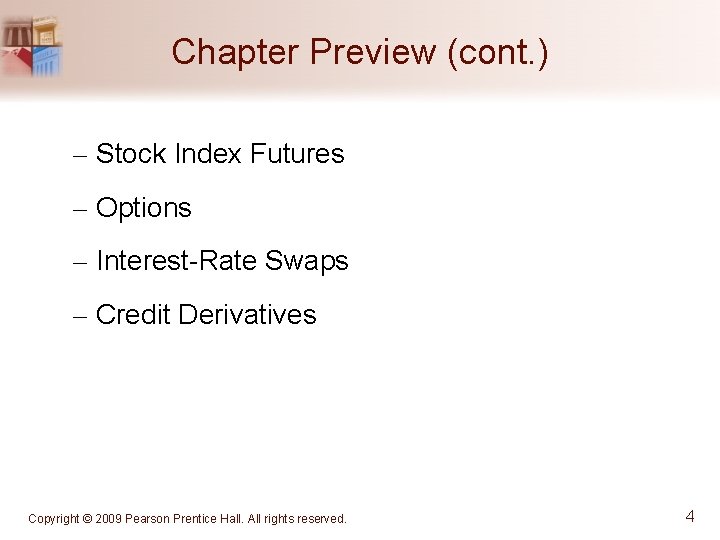 Chapter Preview (cont.)

– Stock Index Futures

– Options

– Interest-Rate Swaps

– Credit Derivatives

Copyright © 2009 Pearson Prentice Hall. All rights reserved.

4